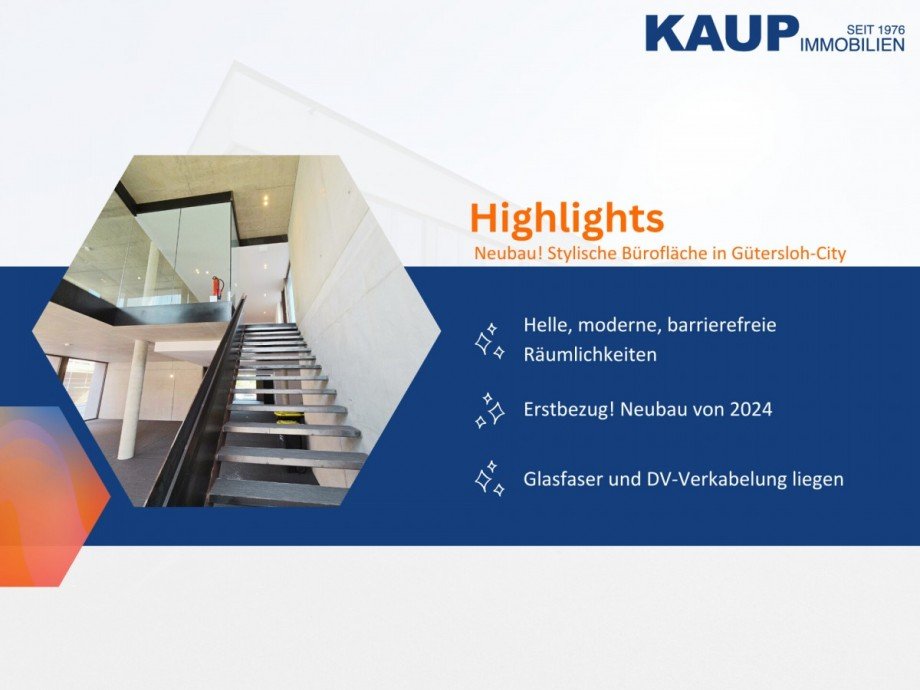 KAUP SEIT 1976 IMMOBILIEN

Highlights

Neubau! Stylische Bürofläche in Gütersloh-City

Helle, moderne, barrierefreie Räumlichkeiten

Erstbezug! Neubau von 2024

Glasfaser und DV-Verkabelung liegen